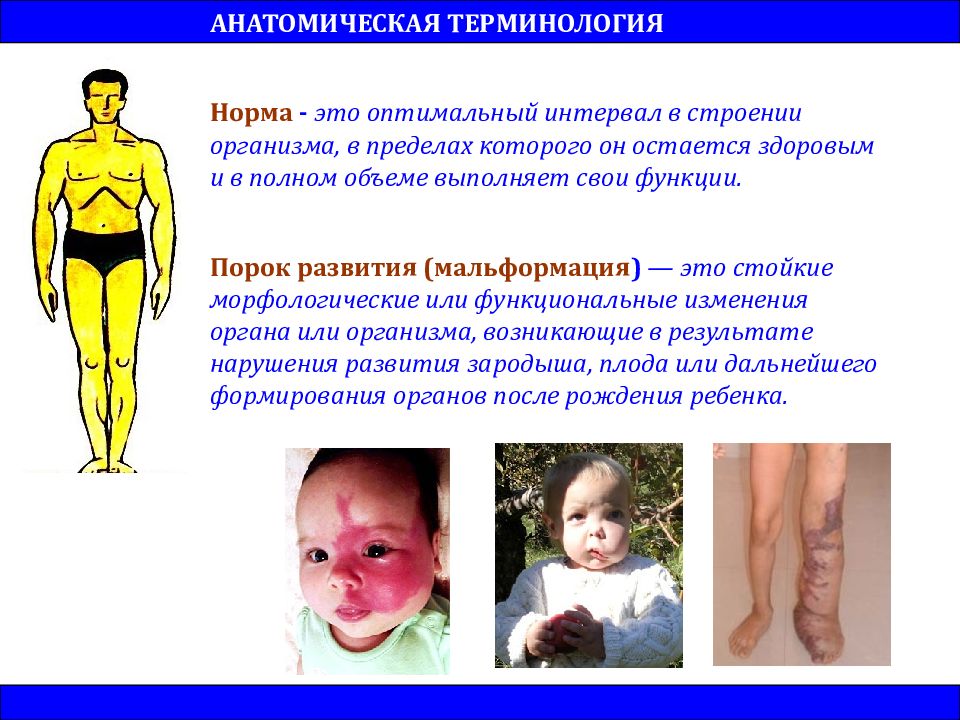 АНАТОМИЧЕСКАЯ ТЕРМИНОЛОГИЯ

Норма - это оптимальный интервал в строении организма, в пределах которого он остается здоровым и в полном объеме выполняет свои функции.

Порок развития (мальформация) — это стойкие морфологические или функциональные изменения органа или организма, возникающие в результате нарушения развития зародыша, плода или дальнейшего формирования органов после рождения ребенка.